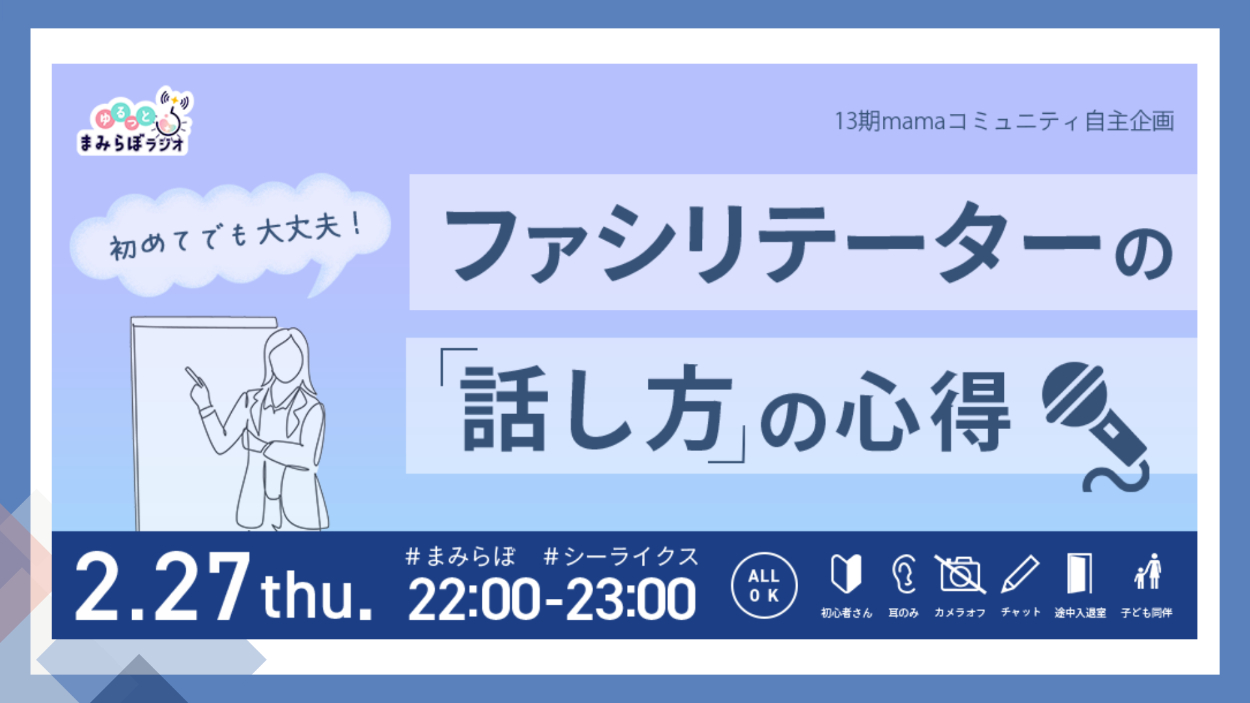 ゆるっと
まみらぼラジオ

13期mamaコミュニティ自主企画

初めてでも大丈夫！

ファシリテーターの
「話し方」の心得

2.27 thu.

#まみらぼ #シーライクス
22:00-23:00

ALL OK

初心者さん
耳のみ
カメラオフ
チャット
途中入退室
子ども同伴